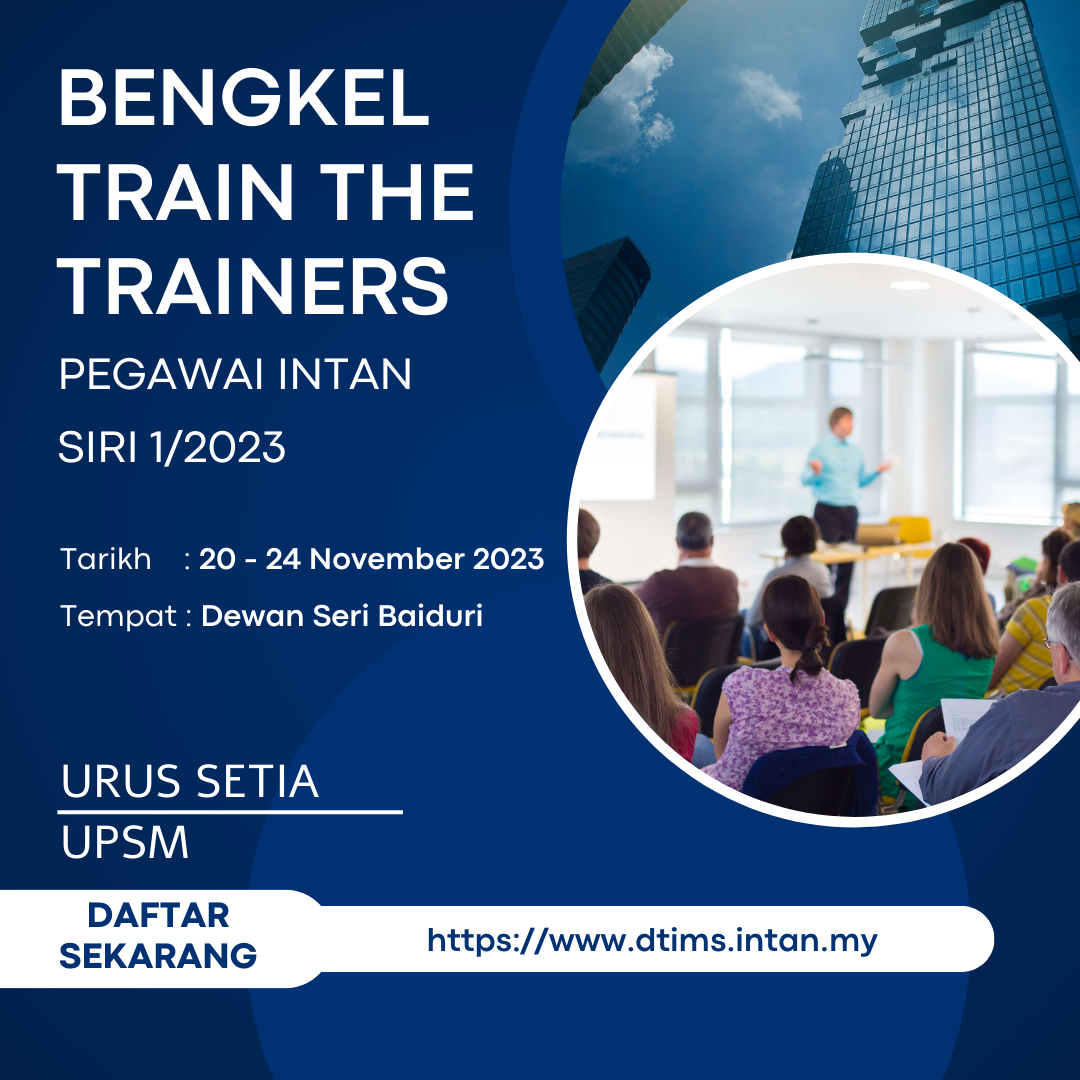 BENGKEL TRAIN THE TRAINERS

PEGAWAI INTAN

SIRI 1/2023

Tarikh : 20 - 24 November 2023

Tempat : Dewan Seri Baiduri

URUS SETIA

UPSM

DAFTAR SEKARANG

https://www.dtims.intan.my